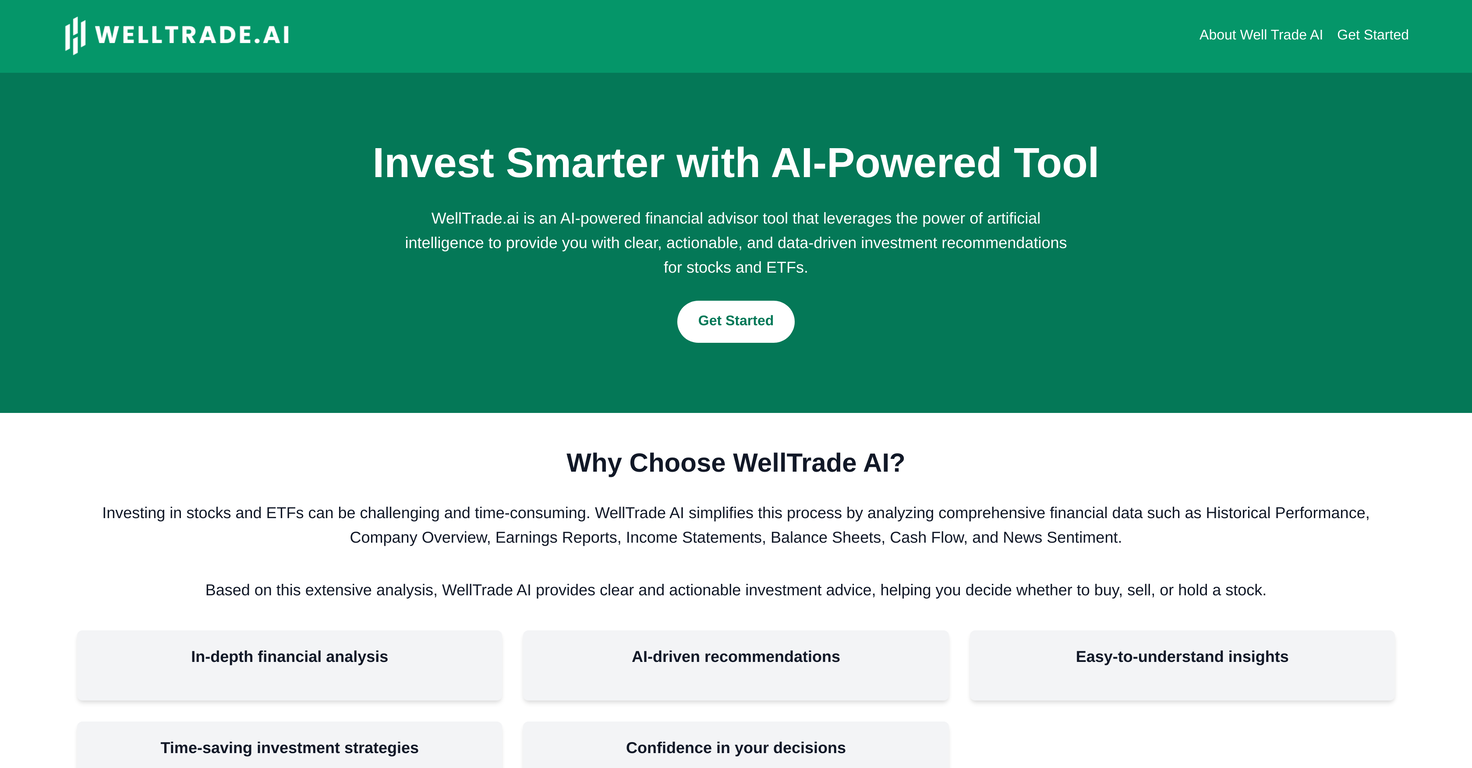 WELLTRADE.AI

About Well Trade AI Get Started

Invest Smarter with AI-Powered Tool

WellTrade.ai is an AI-powered financial advisor tool that leverages the power of artificial intelligence to provide you with clear, actionable, and data-driven investment recommendations for stocks and ETFs.

Get Started

Why Choose WellTrade AI?

Investing in stocks and ETFs can be challenging and time-consuming. WellTrade AI simplifies this process by analyzing comprehensive financial data such as Historical Performance, Company Overview, Earnings Reports, Income Statements, Balance Sheets, Cash Flow, and News Sentiment.

Based on this extensive analysis, WellTrade AI provides clear and actionable investment advice, helping you decide whether to buy, sell, or hold a stock.

In-depth financial analysis

AI-driven recommendations

Easy-to-understand insights

Time-saving investment strategies

Confidence in your decisions